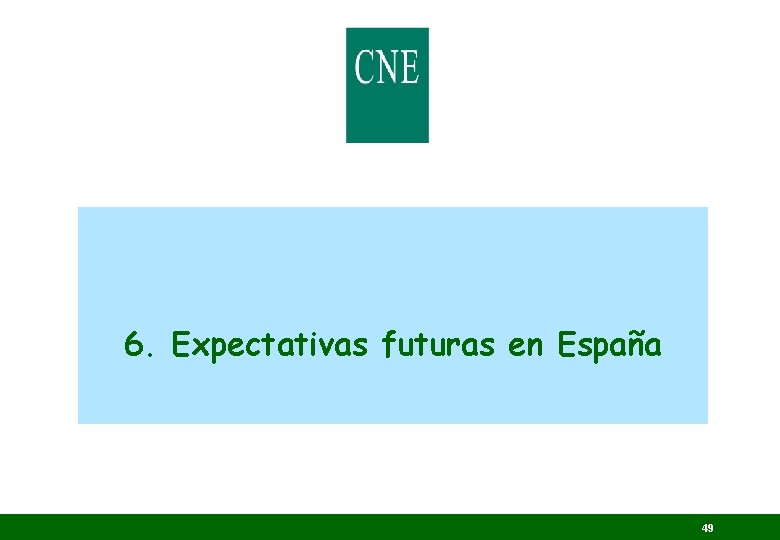 CNE

6. Expectativas futuras en España

49